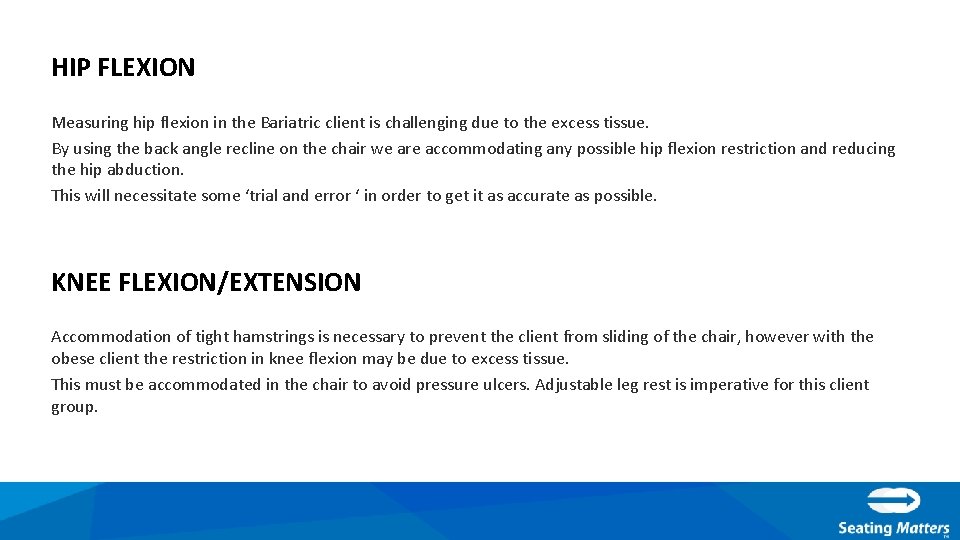 HIP FLEXION

Measuring hip flexion in the Bariatric client is challenging due to the excess tissue.
By using the back angle recline on the chair we are accommodating any possible hip flexion restriction and reducing the hip abduction.
This will necessitate some ‘trial and error ‘ in order to get it as accurate as possible.

KNEE FLEXION/EXTENSION

Accommodation of tight hamstrings is necessary to prevent the client from sliding of the chair, however with the obese client the restriction in knee flexion may be due to excess tissue.
This must be accommodated in the chair to avoid pressure ulcers. Adjustable leg rest is imperative for this client group.

Seating Matters